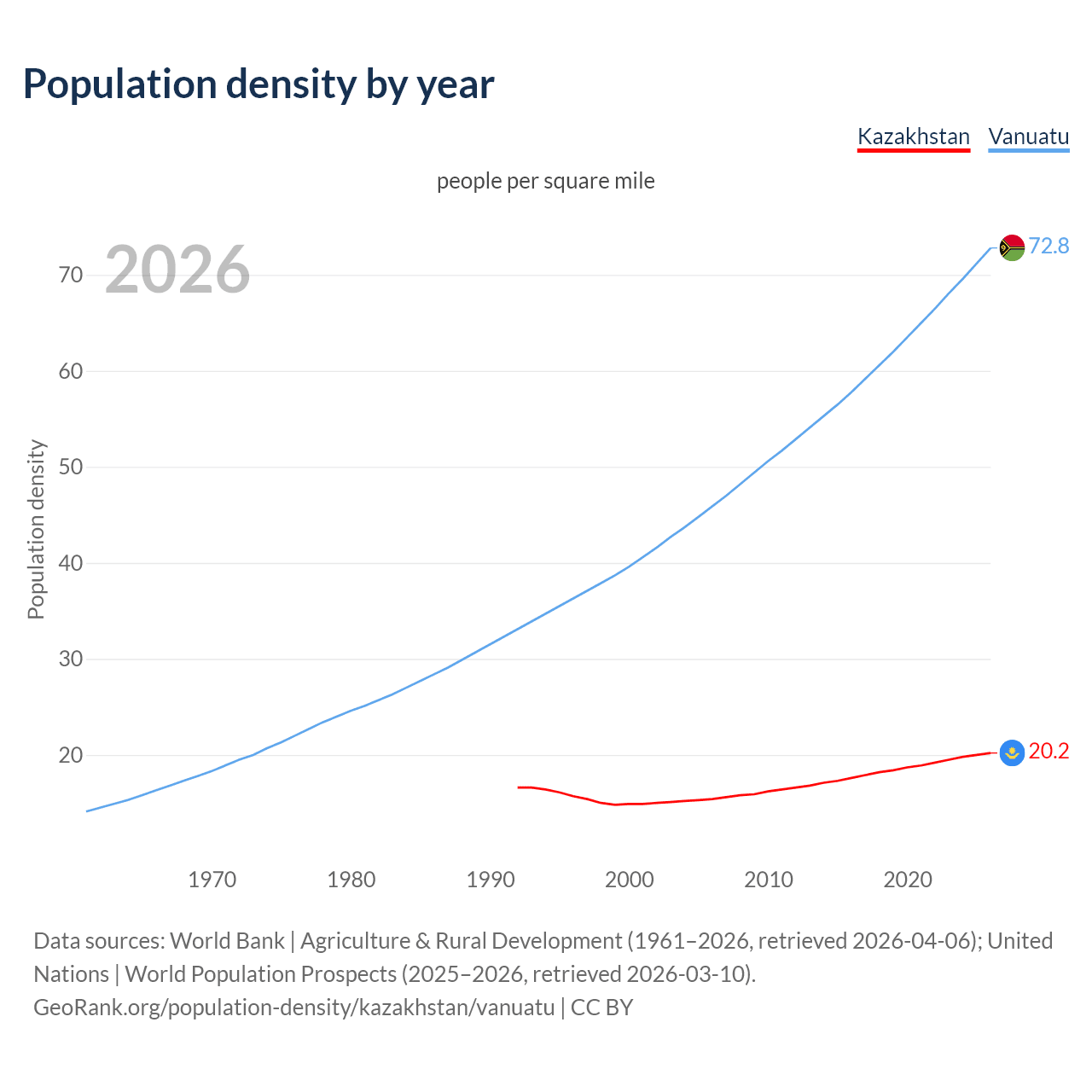 Population density by year

Kazakhstan Vanuatu

people per square mile

2026

Population density

70
60
50
40
30
20

72.8
20.2

1970 1980 1990 2000 2010 2020

Data sources: World Bank | Agriculture & Rural Development (1961–2026, retrieved 2026-04-06); United Nations | World Population Prospects (2025–2026, retrieved 2026-03-10).
GeoRank.org/population-density/kazakhstan/vanuatu | CC BY